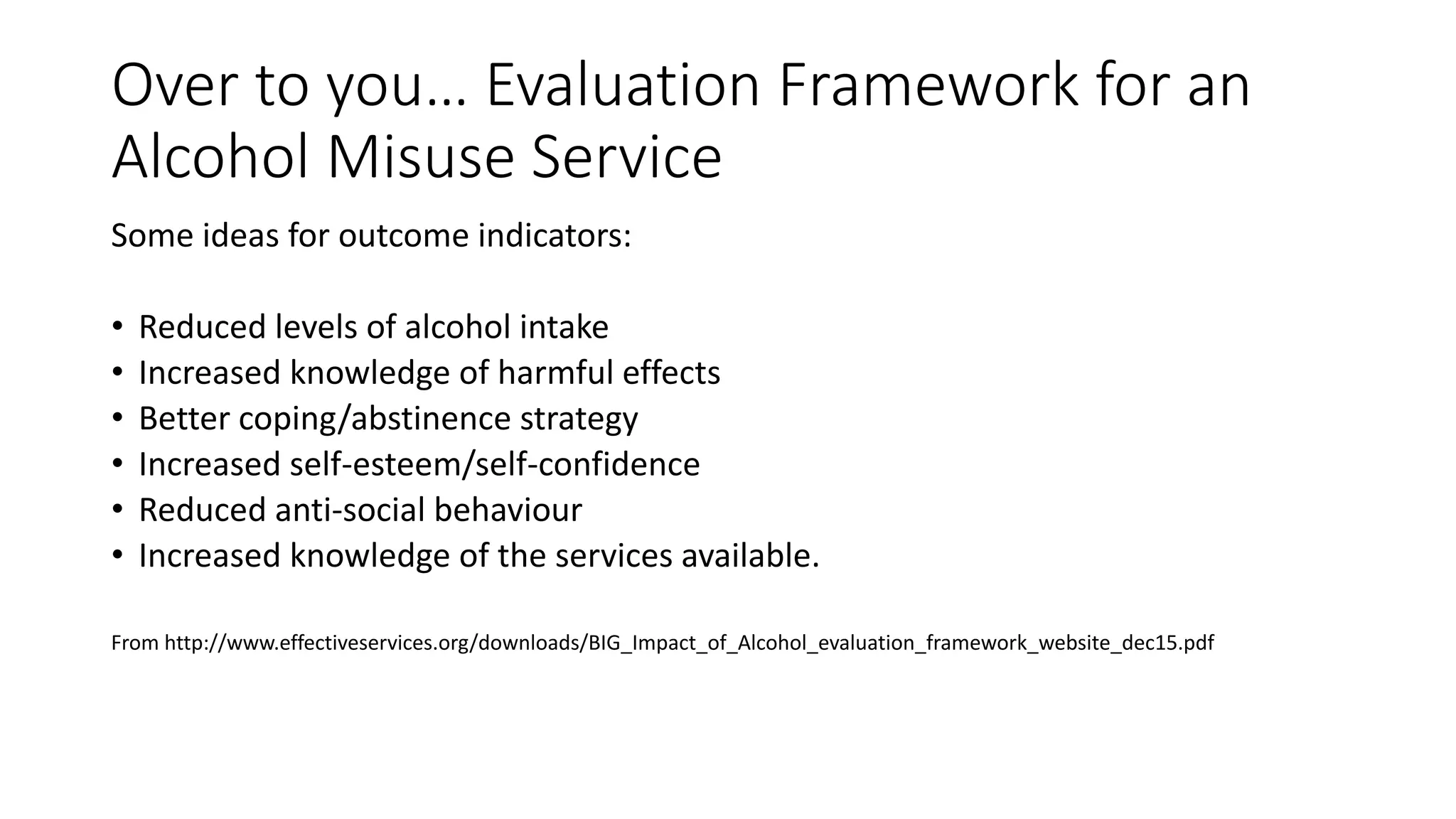 Over to you… Evaluation Framework for an Alcohol Misuse Service

Some ideas for outcome indicators:

• Reduced levels of alcohol intake
• Increased knowledge of harmful effects
• Better coping/abstinence strategy
• Increased self-esteem/self-confidence
• Reduced anti-social behaviour
• Increased knowledge of the services available.

From http://www.effectiveservices.org/downloads/BIG_Impact_of_Alcohol_evaluation_framework_website_dec15.pdf